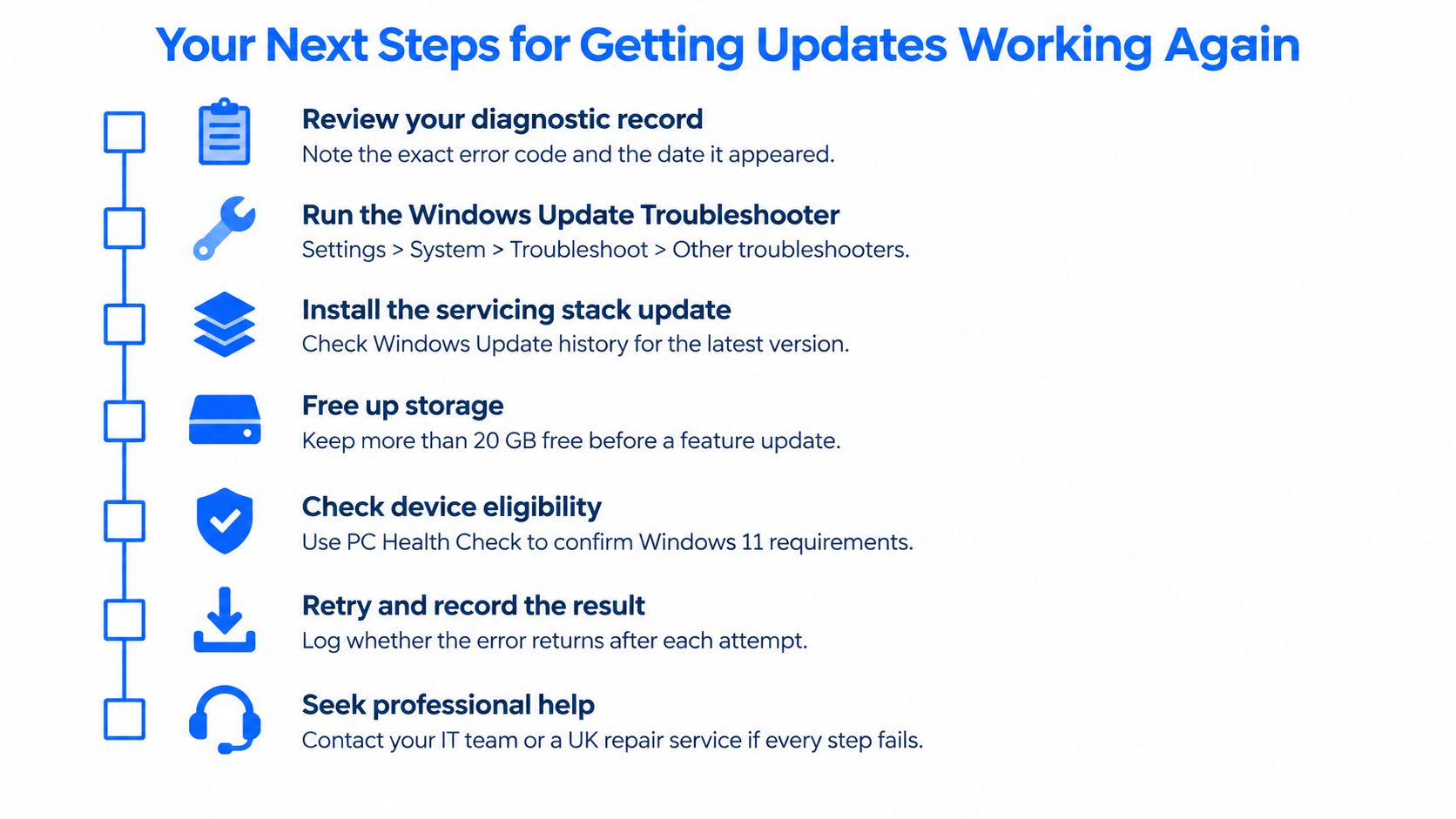 Your Next Steps for Getting Updates Working Again

☐ Review your diagnostic record
Note the exact error code and the date it appeared.

☐ Run the Windows Update Troubleshooter
Settings > System > Troubleshoot > Other troubleshooters.

☐ Install the servicing stack update
Check Windows Update history for the latest version.

☐ Free up storage
Keep more than 20 GB free before a feature update.

☐ Check device eligibility
Use PC Health Check to confirm Windows 11 requirements.

☐ Retry and record the result
Log whether the error returns after each attempt.

☐ Seek professional help
Contact your IT team or a UK repair service if every step fails.